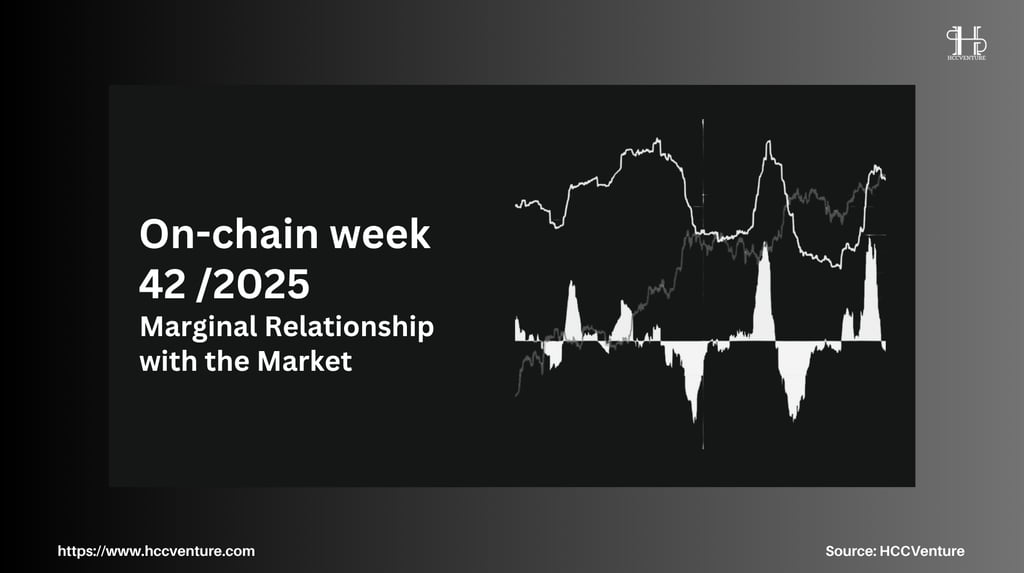 HCCVENTURE

On-chain week 42 /2025
Marginal Relationship with the Market

https://www.hccventure.com

Source: HCCVenture